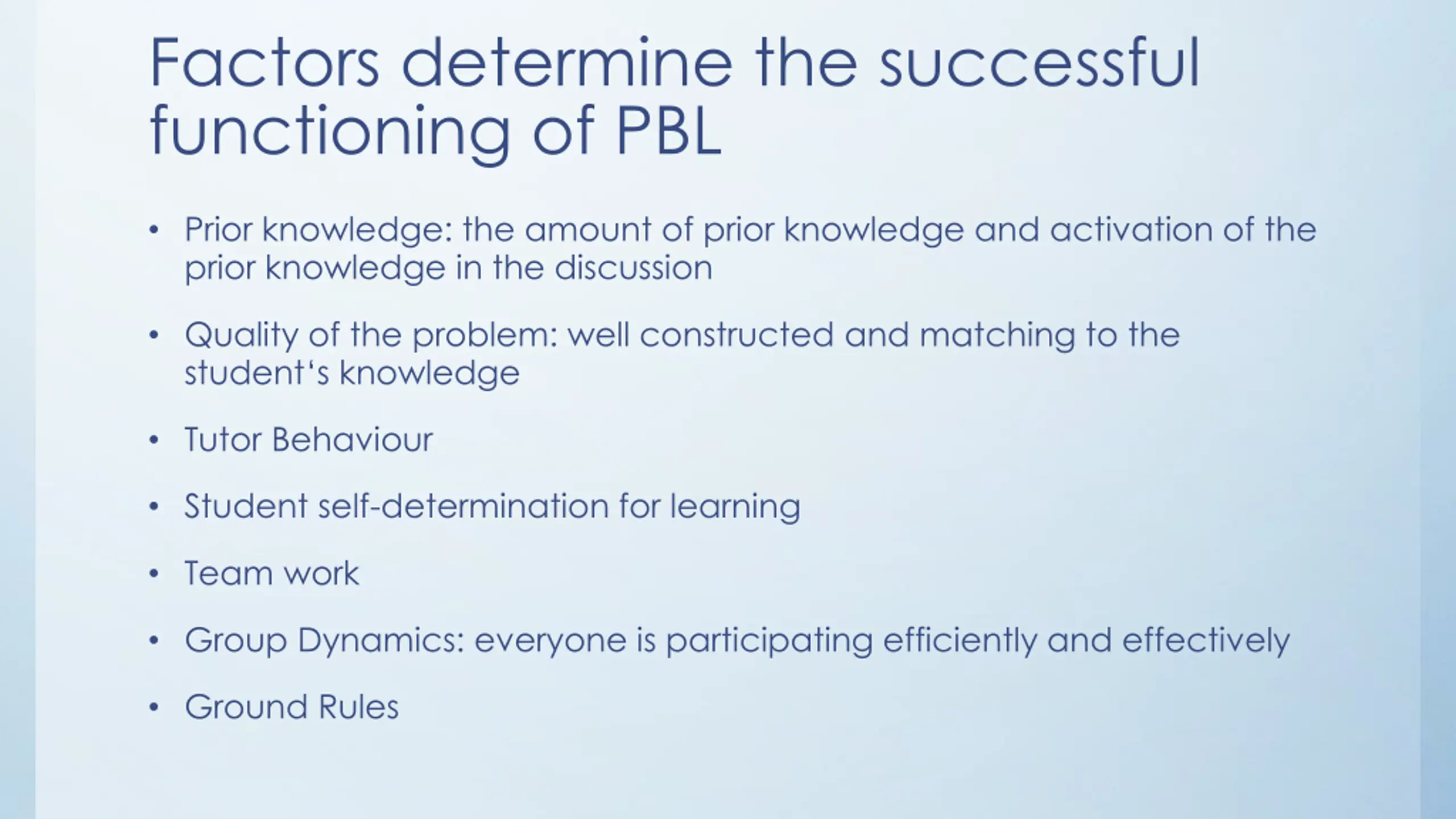 Factors determine the successful functioning of PBL

• Prior knowledge: the amount of prior knowledge and activation of the prior knowledge in the discussion

• Quality of the problem: well constructed and matching to the student‘s knowledge

• Tutor Behaviour

• Student self-determination for learning

• Team work

• Group Dynamics: everyone is participating efficiently and effectively

• Ground Rules